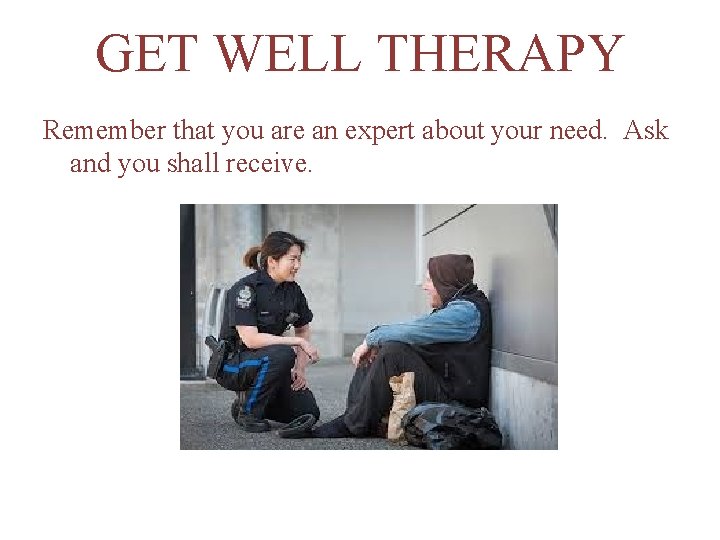 GET WELL THERAPY

Remember that you are an expert about your need. Ask and you shall receive.